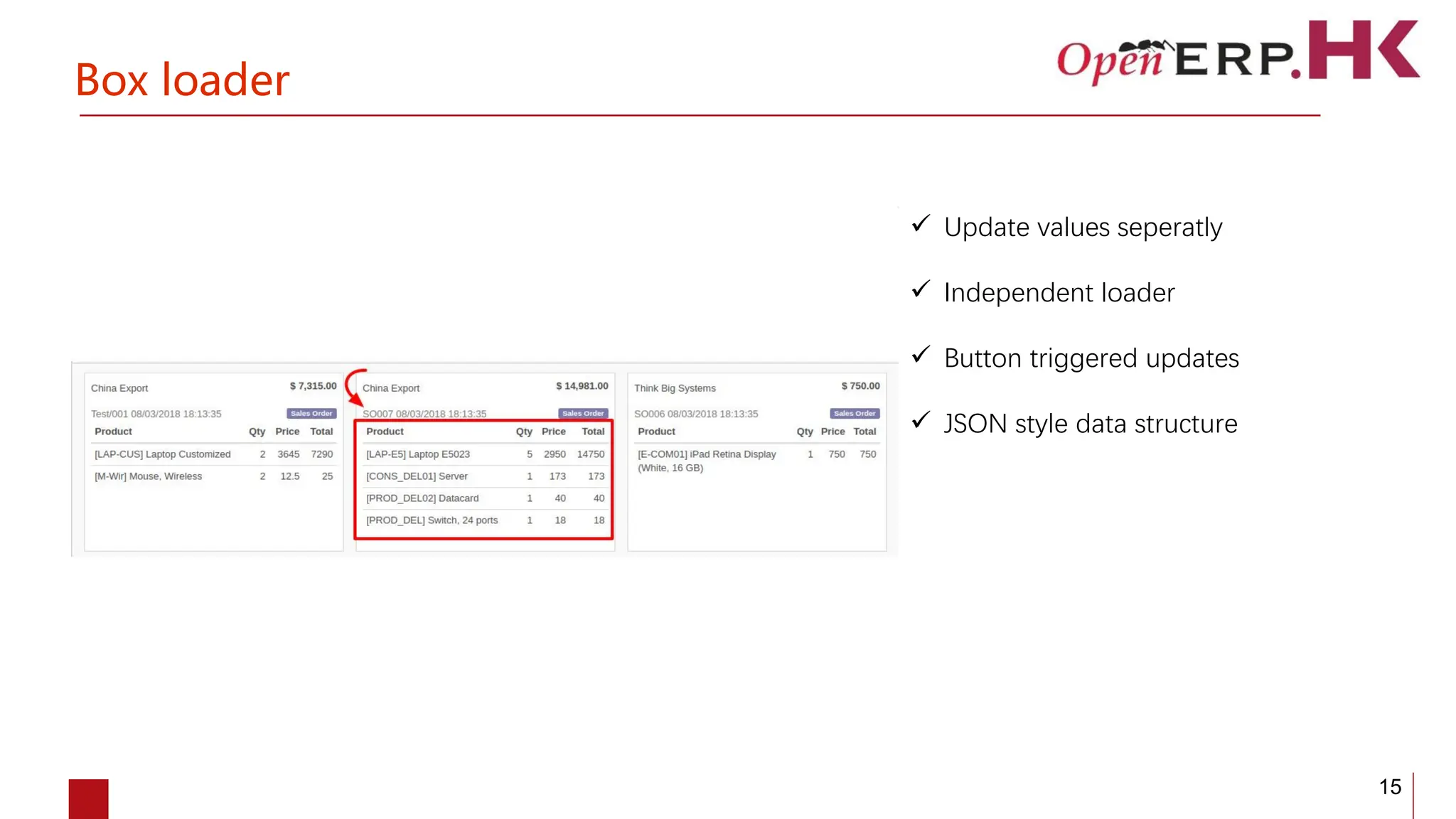 Box loader

OpenERP.HK

China Export $ 7,315.00
Test/001 08/03/2018 18:13:35 Sales Order

| Product | Qty | Price | Total |
|---|---|---|---|
| [LAP-CUS] Laptop Customized | 2 | 3645 | 7290 |
| [M-Wir] Mouse, Wireless | 2 | 12.5 | 25 |

China Export $ 14,981.00
SO007 08/03/2018 18:13:35 Sales Order

| Product | Qty | Price | Total |
|---|---|---|---|
| [LAP-E5] Laptop E5023 | 5 | 2950 | 14750 |
| [CONS_DEL01] Server | 1 | 173 | 173 |
| [PROD_DEL02] Datacard | 1 | 40 | 40 |
| [PROD_DEL] Switch, 24 ports | 1 | 18 | 18 |

Think Big Systems $ 750.00
SO006 08/03/2018 18:13:35 Sales Order

| Product | Qty | Price | Total |
|---|---|---|---|
| [E-COM01] iPad Retina Display (White, 16 GB) | 1 | 750 | 750 |

✓ Update values seperatly

✓ Independent loader

✓ Button triggered updates

✓ JSON style data structure

15